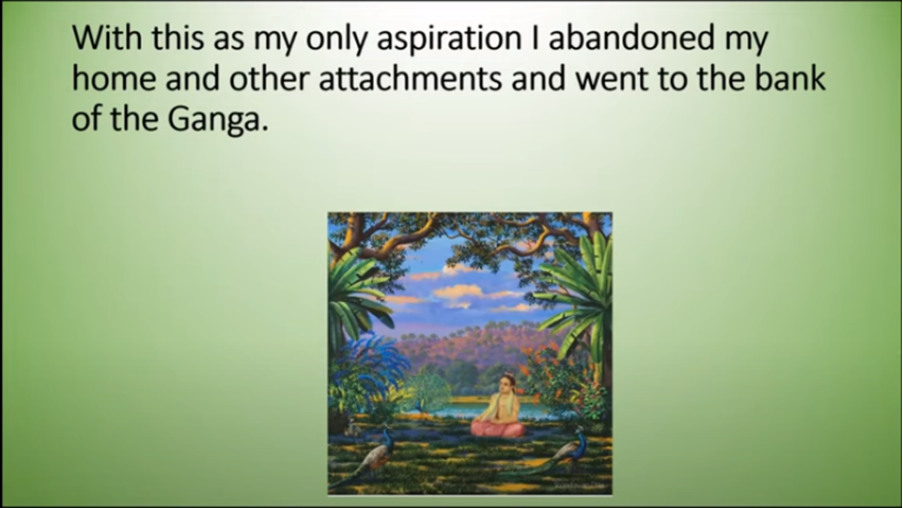 With this as my only aspiration I abandoned my home and other attachments and went to the bank of the Ganga.